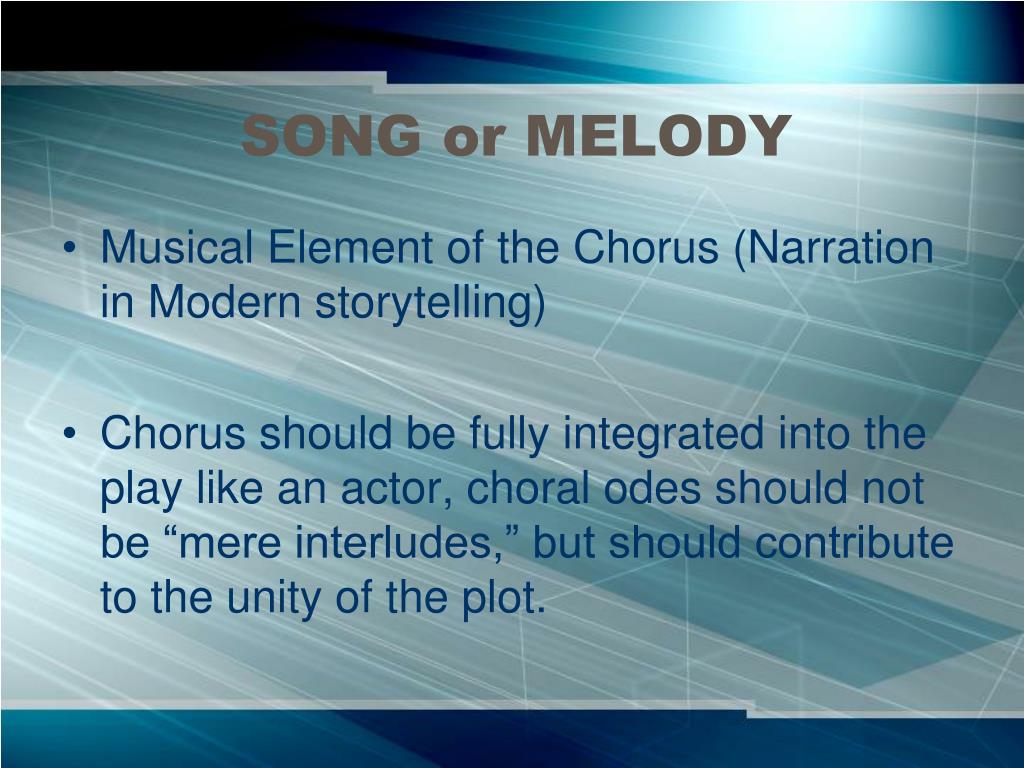 SONG or MELODY

• Musical Element of the Chorus (Narration in Modern storytelling)

• Chorus should be fully integrated into the play like an actor, choral odes should not be “mere interludes,” but should contribute to the unity of the plot.